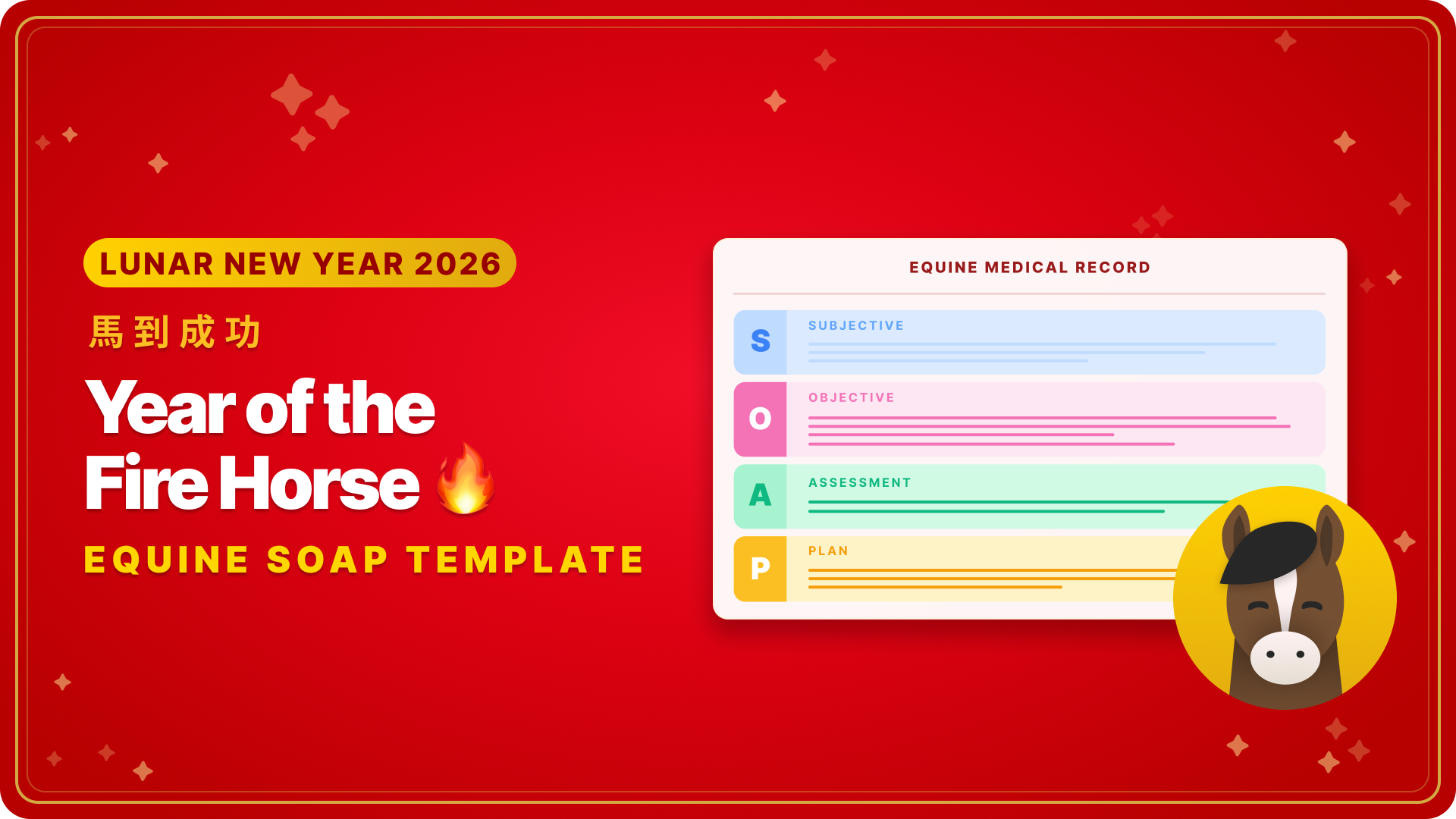 LUNAR NEW YEAR 2026

馬到成功

Year of the Fire Horse 🔥

EQUINE SOAP TEMPLATE

EQUINE MEDICAL RECORD

S SUBJECTIVE

O OBJECTIVE

A ASSESSMENT

P PLAN